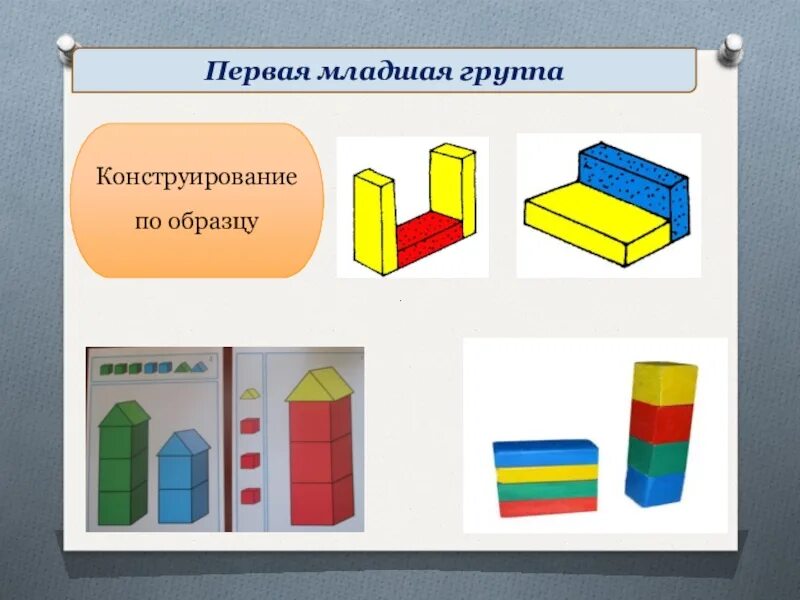 Первая младшая группа

Конструирование по образцу